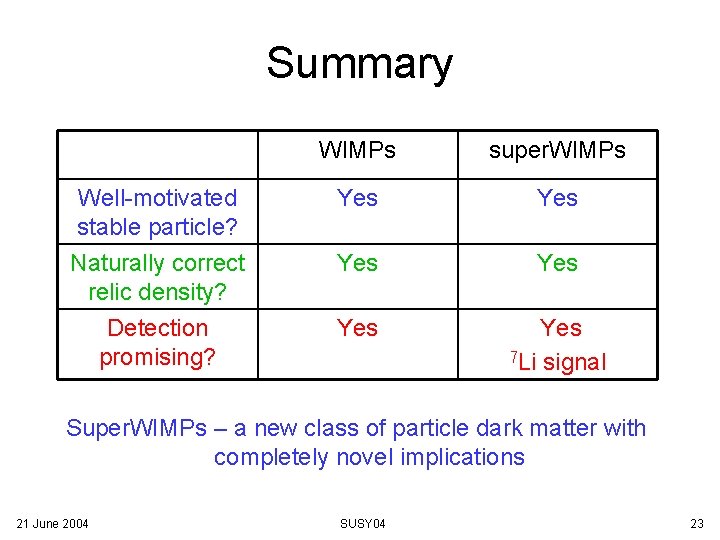 Summary

| | WIMPs | superWIMPs |
|---|---|---|
| Well-motivated stable particle? | Yes | Yes |
| Naturally correct relic density? | Yes | Yes |
| Detection promising? | Yes | Yes $^7$Li signal |

SuperWIMPs – a new class of particle dark matter with completely novel implications

21 June 2004

SUSY04

23